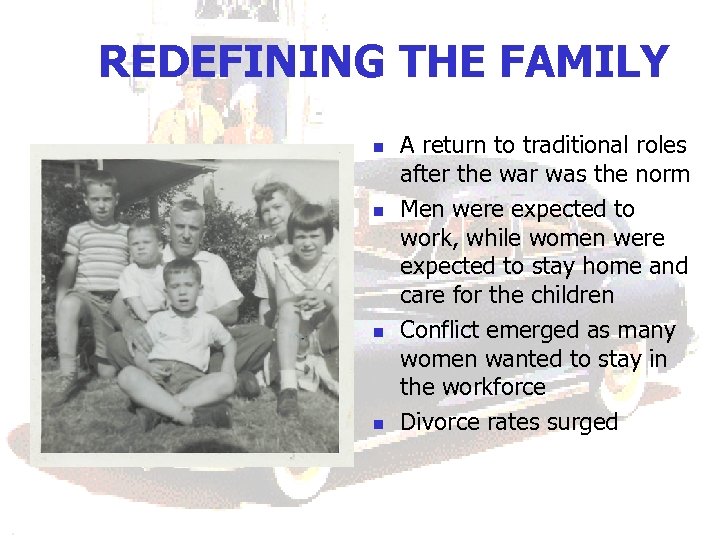 REDEFINING THE FAMILY

- A return to traditional roles after the war was the norm
- Men were expected to work, while women were expected to stay home and care for the children
- Conflict emerged as many women wanted to stay in the workforce
- Divorce rates surged